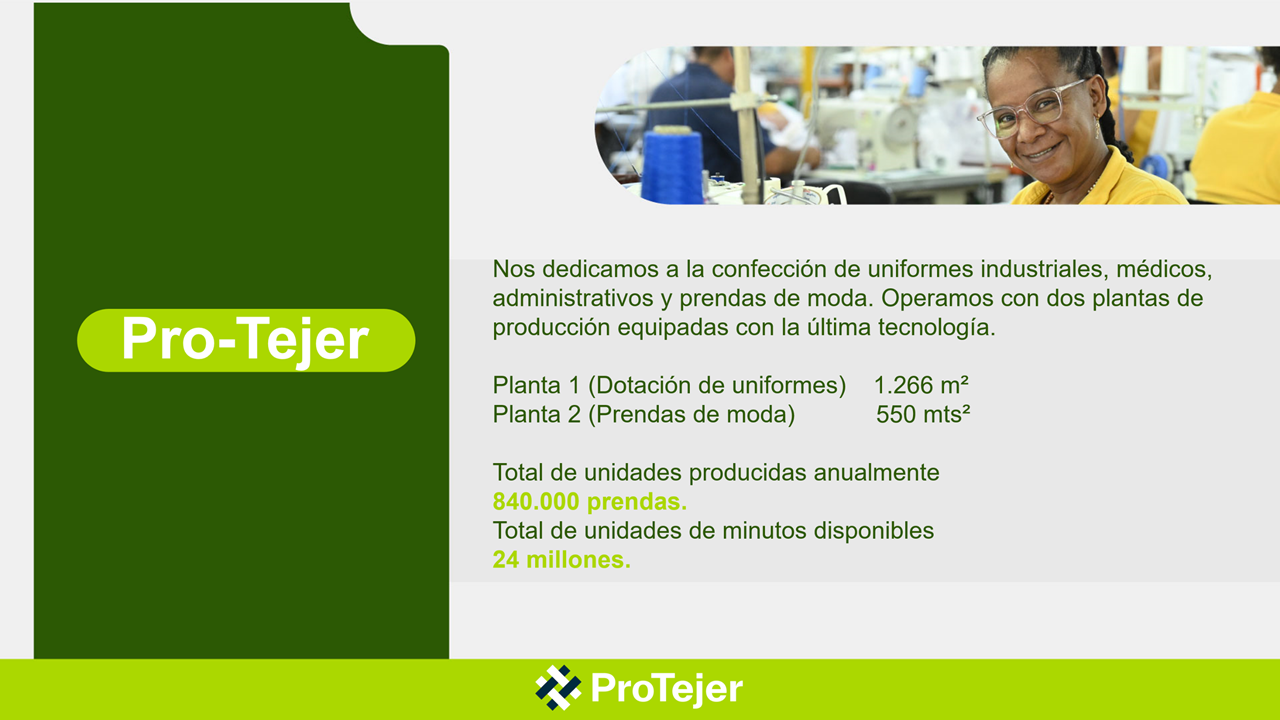 Pro-Tejer

Nos dedicamos a la confección de uniformes industriales, médicos, administrativos y prendas de moda. Operamos con dos plantas de producción equipadas con la última tecnología.

Planta 1 (Dotación de uniformes) 1.266 m²
Planta 2 (Prendas de moda) 550 mts²

Total de unidades producidas anualmente
840.000 prendas.
Total de unidades de minutos disponibles
24 millones.

ProTejer